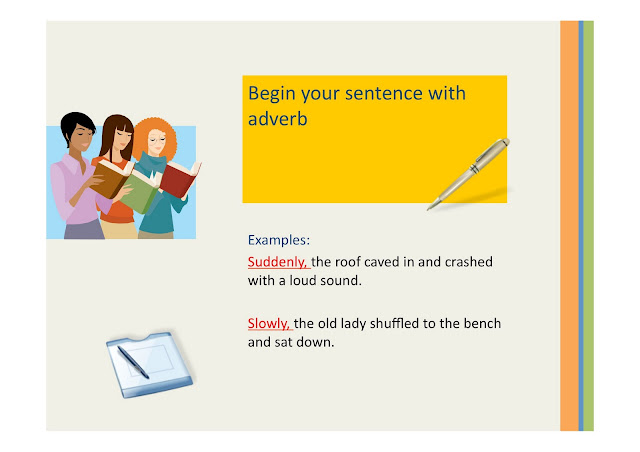 Begin your sentence with adverb

Examples:

Suddenly, the roof caved in and crashed with a loud sound.

Slowly, the old lady shuffled to the bench and sat down.